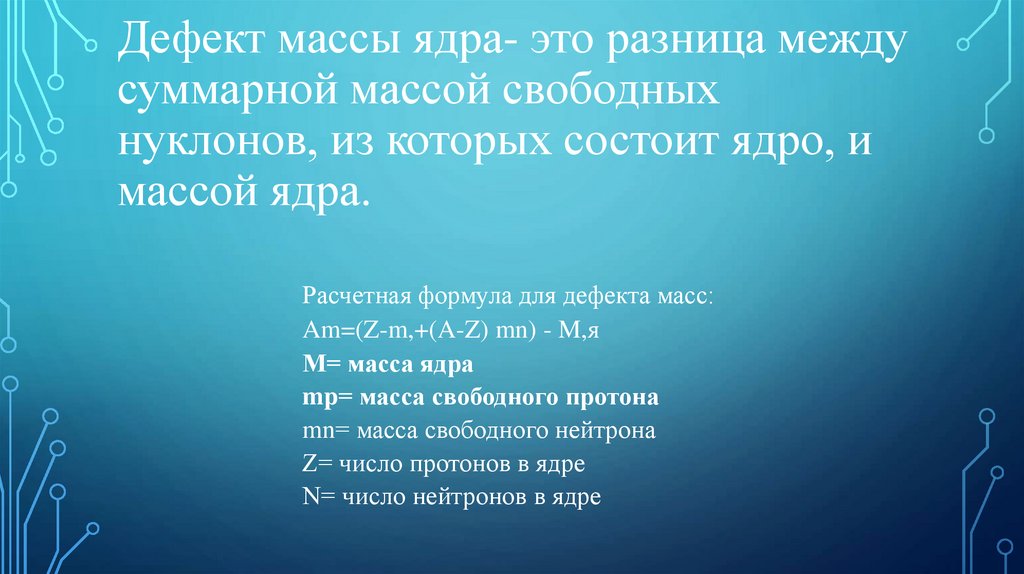 Дефект массы ядра- это разница между суммарной массой свободных нуклонов, из которых состоит ядро, и массой ядра.

Расчетная формула для дефекта масс:
Am=(Z-m,+(A-Z) mn) - M,я
M= масса ядра
mp= масса свободного протона
mn= масса свободного нейтрона
Z= число протонов в ядре
N= число нейтронов в ядре